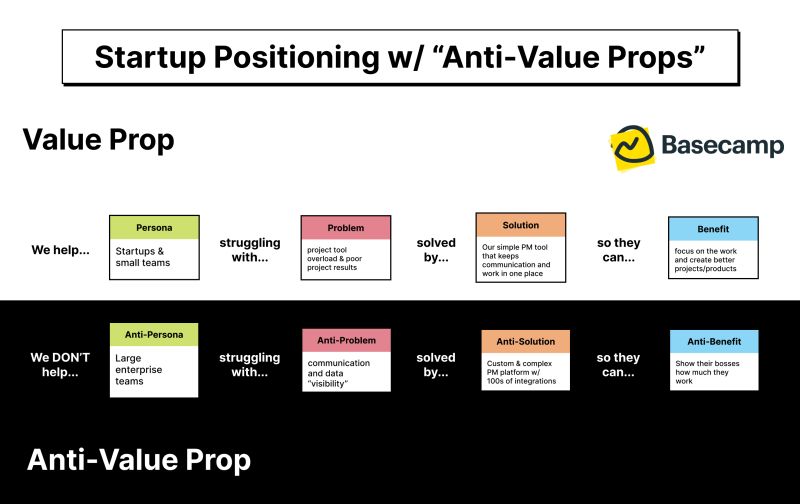 Startup Positioning w/ "Anti-Value Props"

Value Prop

Basecamp

We help...

Persona
Startups & small teams

struggling with...

Problem
project tool overload & poor project results

solved by...

Solution
Our simple PM tool that keeps communication and work in one place

so they can...

Benefit
focus on the work and create better projects/products

We DON'T help...

Anti-Persona
Large enterprise teams

struggling with...

Anti-Problem
communication and data "visibility"

solved by...

Anti-Solution
Custom & complex PM platform w/ 100s of integrations

so they can...

Anti-Benefit
Show their bosses how much they work

Anti-Value Prop